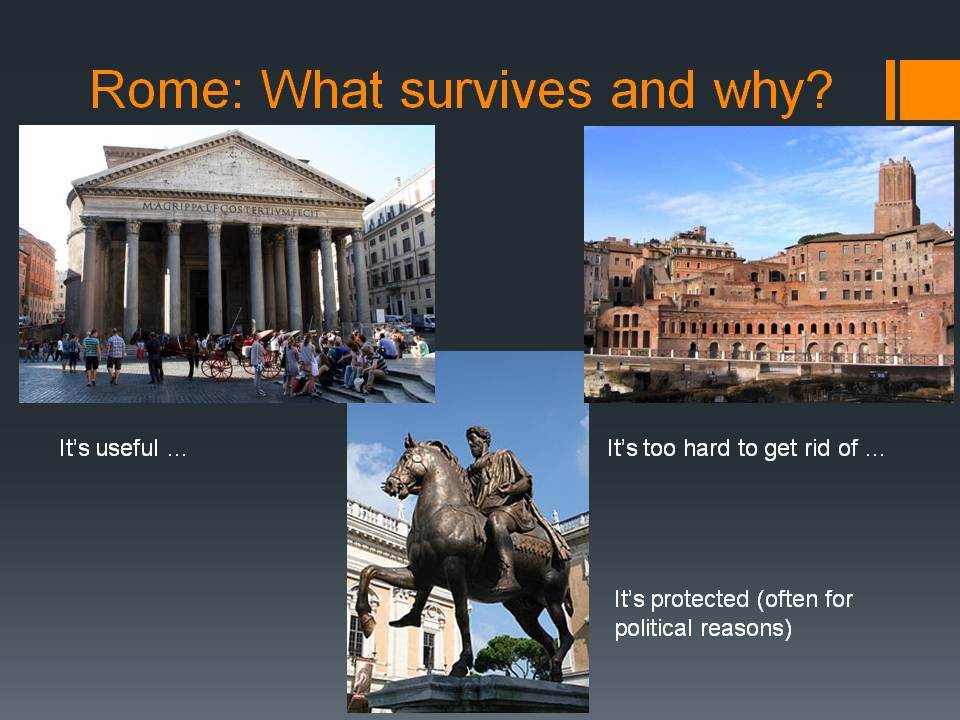 Rome: What survives and why?

M·AGRIPPA·L·F·COS·TERTIVM·FECIT

It's useful …

It's too hard to get rid of …

It's protected (often for political reasons)